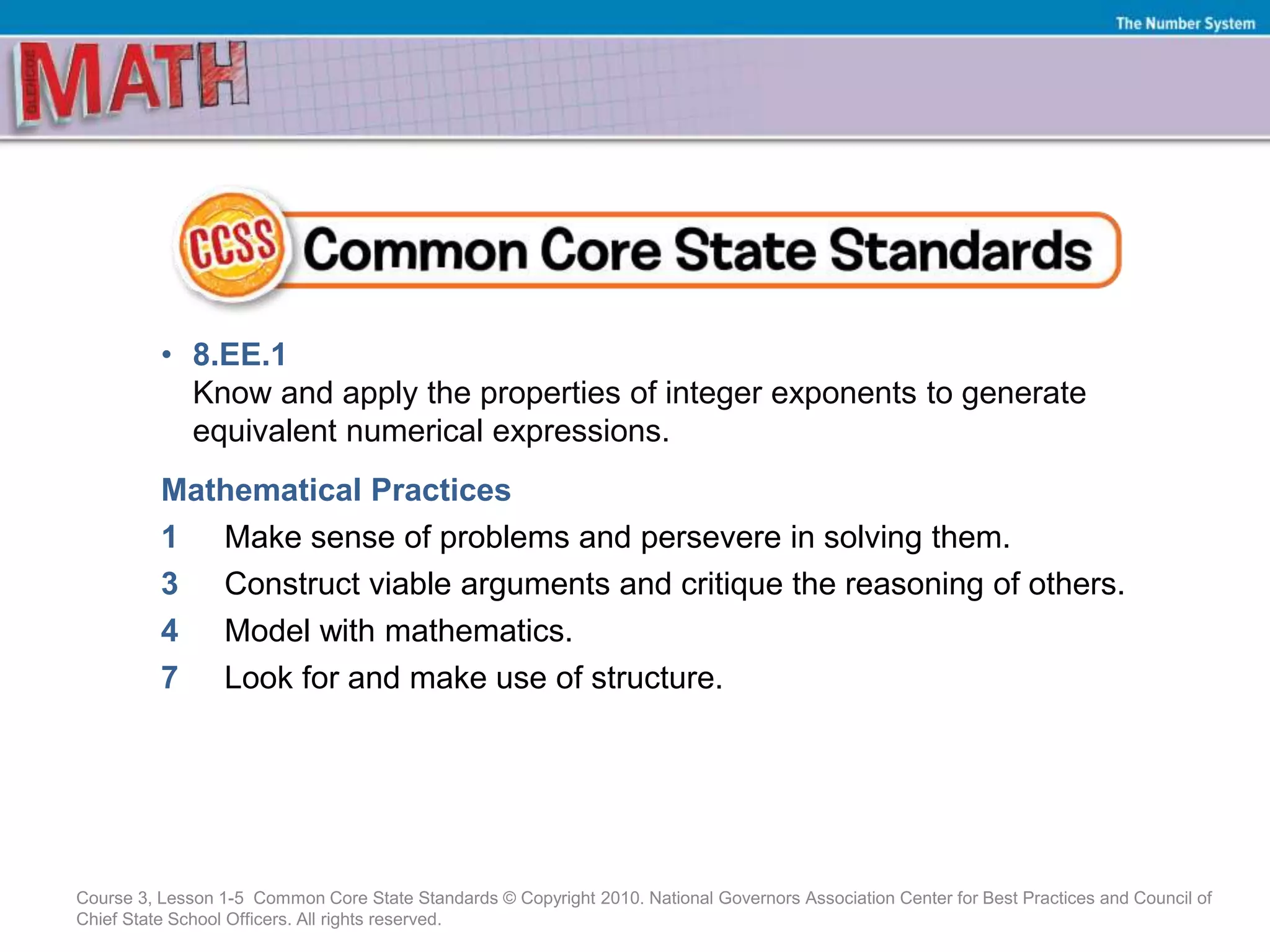 The Number System

GLENCOE MATH

CCSS Common Core State Standards

• 8.EE.1
Know and apply the properties of integer exponents to generate equivalent numerical expressions.

Mathematical Practices

1 Make sense of problems and persevere in solving them.

3 Construct viable arguments and critique the reasoning of others.

4 Model with mathematics.

7 Look for and make use of structure.

Course 3, Lesson 1-5 Common Core State Standards © Copyright 2010. National Governors Association Center for Best Practices and Council of Chief State School Officers. All rights reserved.